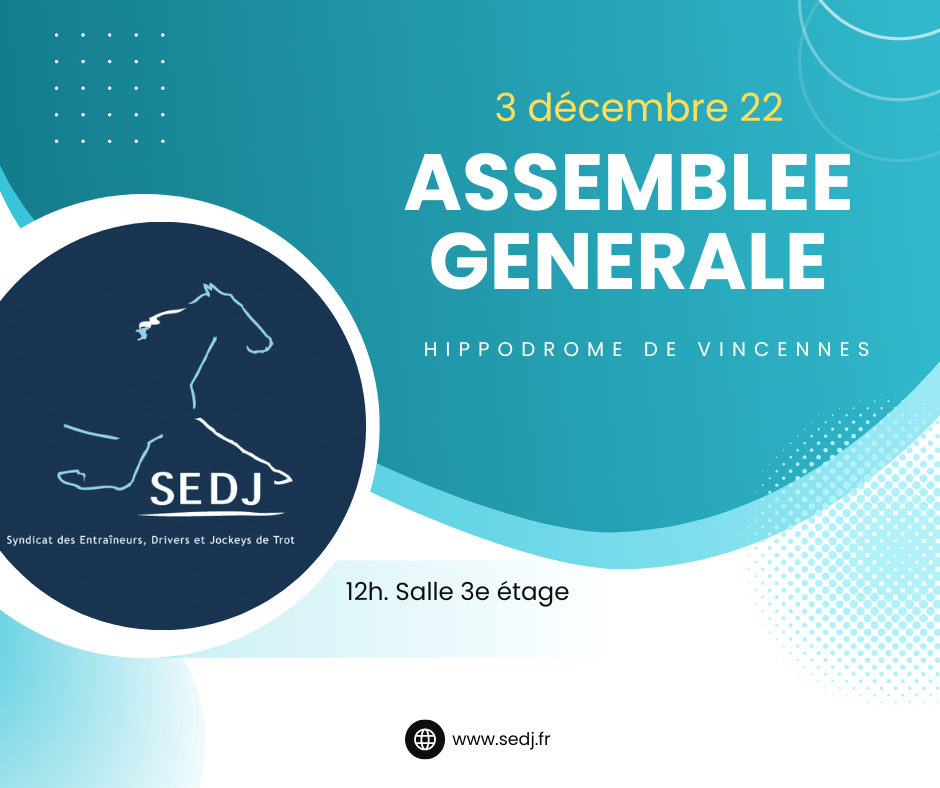 3 décembre 22

ASSEMBLEE GENERALE

HIPPODROME DE VINCENNES

SEDJ

Syndicat des Entraîneurs, Drivers et Jockeys de Trot

12h. Salle 3e étage

www.sedj.fr